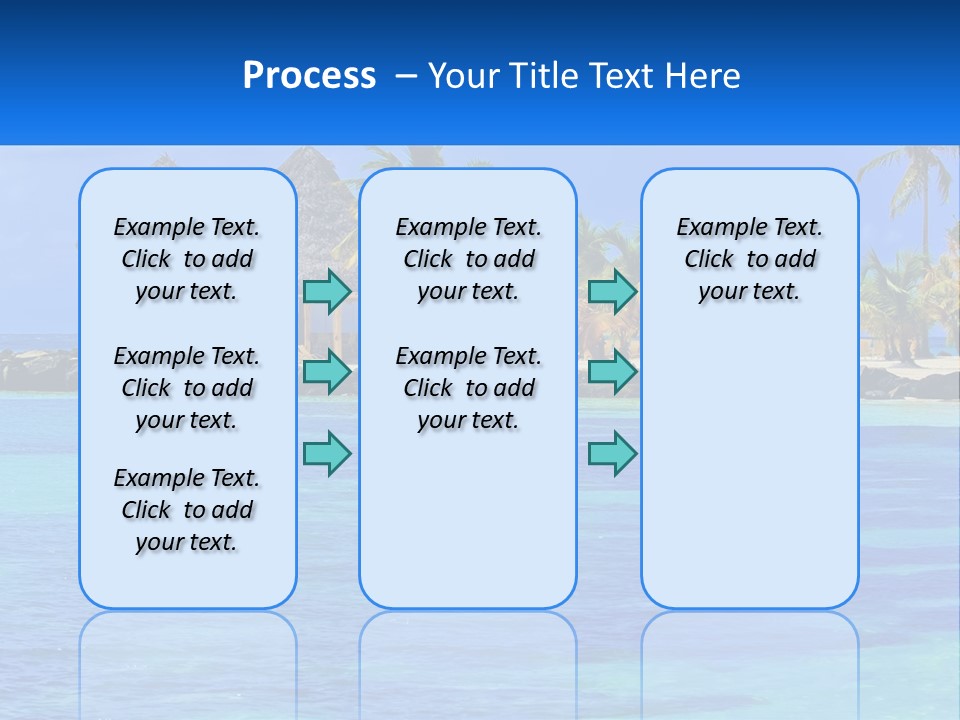 Process – Your Title Text Here

Example Text. Click to add your text.

Example Text. Click to add your text.

Example Text. Click to add your text.

Example Text. Click to add your text.

Example Text. Click to add your text.

Example Text. Click to add your text.